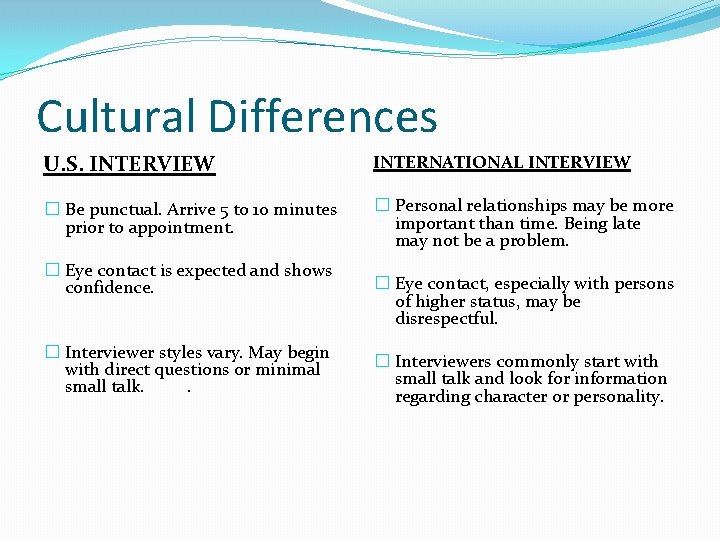 Cultural Differences

U.S. INTERVIEW

□ Be punctual. Arrive 5 to 10 minutes prior to appointment.

□ Eye contact is expected and shows confidence.

□ Interviewer styles vary. May begin with direct questions or minimal small talk. .

INTERNATIONAL INTERVIEW

□ Personal relationships may be more important than time. Being late may not be a problem.

□ Eye contact, especially with persons of higher status, may be disrespectful.

□ Interviewers commonly start with small talk and look for information regarding character or personality.